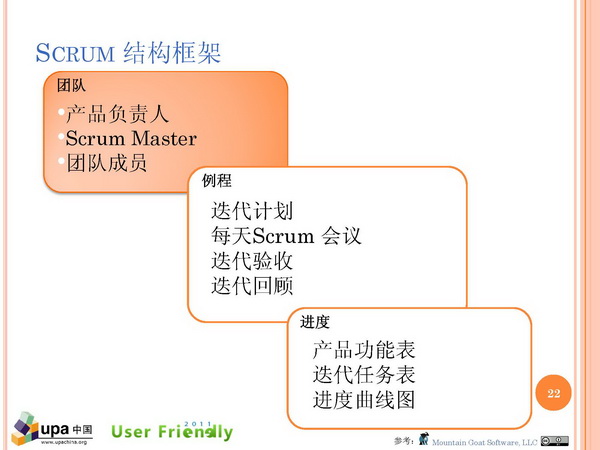 SCRUM 结构框架

团队

•产品负责人
•Scrum Master
•团队成员

例程

迭代计划
每天Scrum 会议
迭代验收
迭代回顾

进度

产品功能表
迭代任务表
进度曲线图

22

upa 中国
www.upachina.org

User Friendly 2011

参考： Mountain Goat Software, LLC